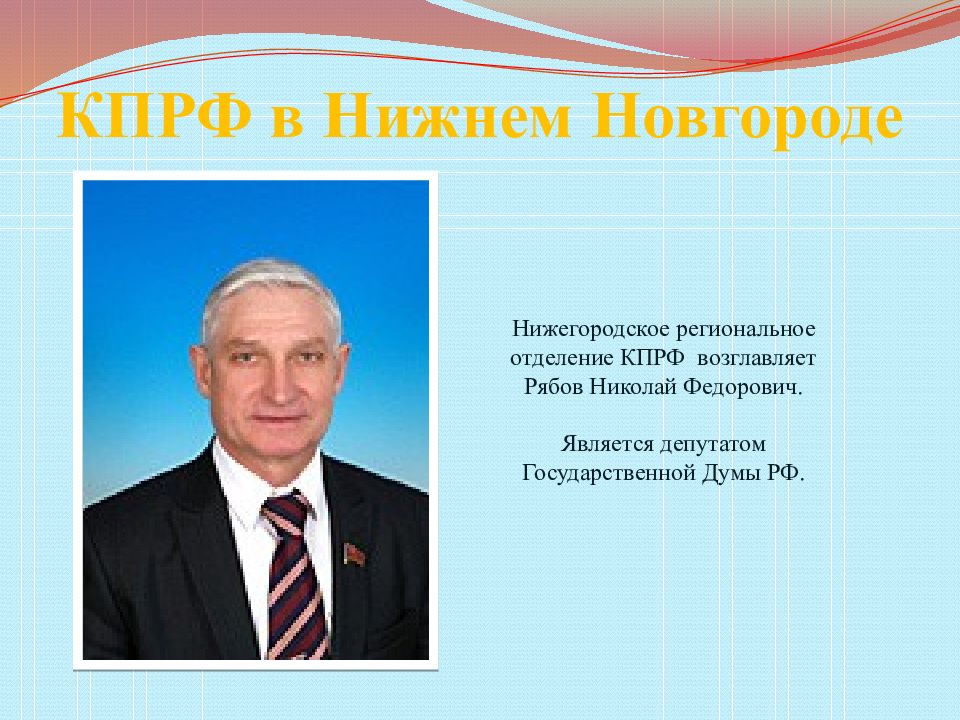 КПРФ в Нижнем Новгороде

Нижегородское региональное отделение КПРФ возглавляет Рябов Николай Федорович.

Является депутатом Государственной Думы РФ.